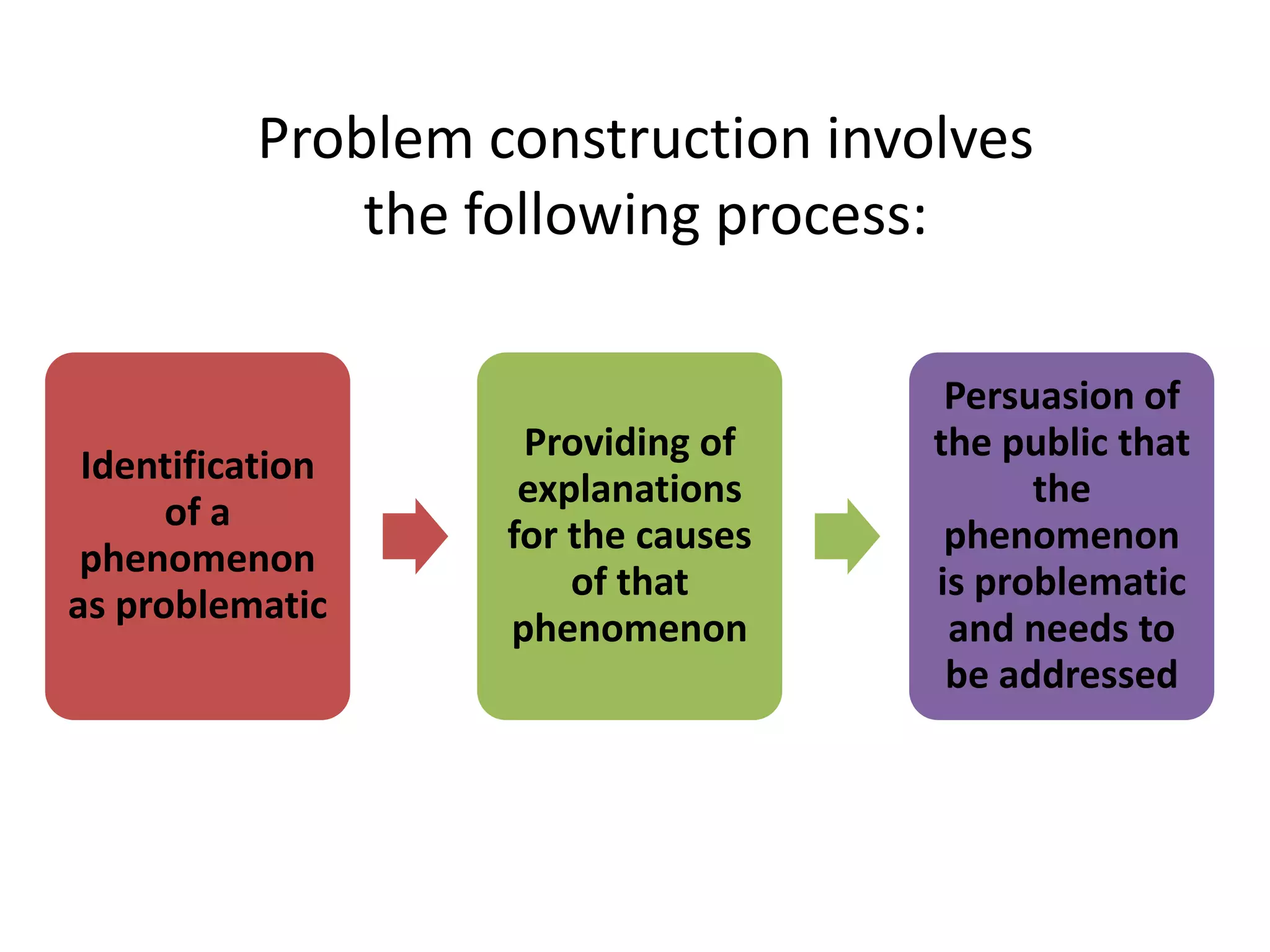 Problem construction involves the following process:

Identification of a phenomenon as problematic

Providing of explanations for the causes of that phenomenon

Persuasion of the public that the phenomenon is problematic and needs to be addressed